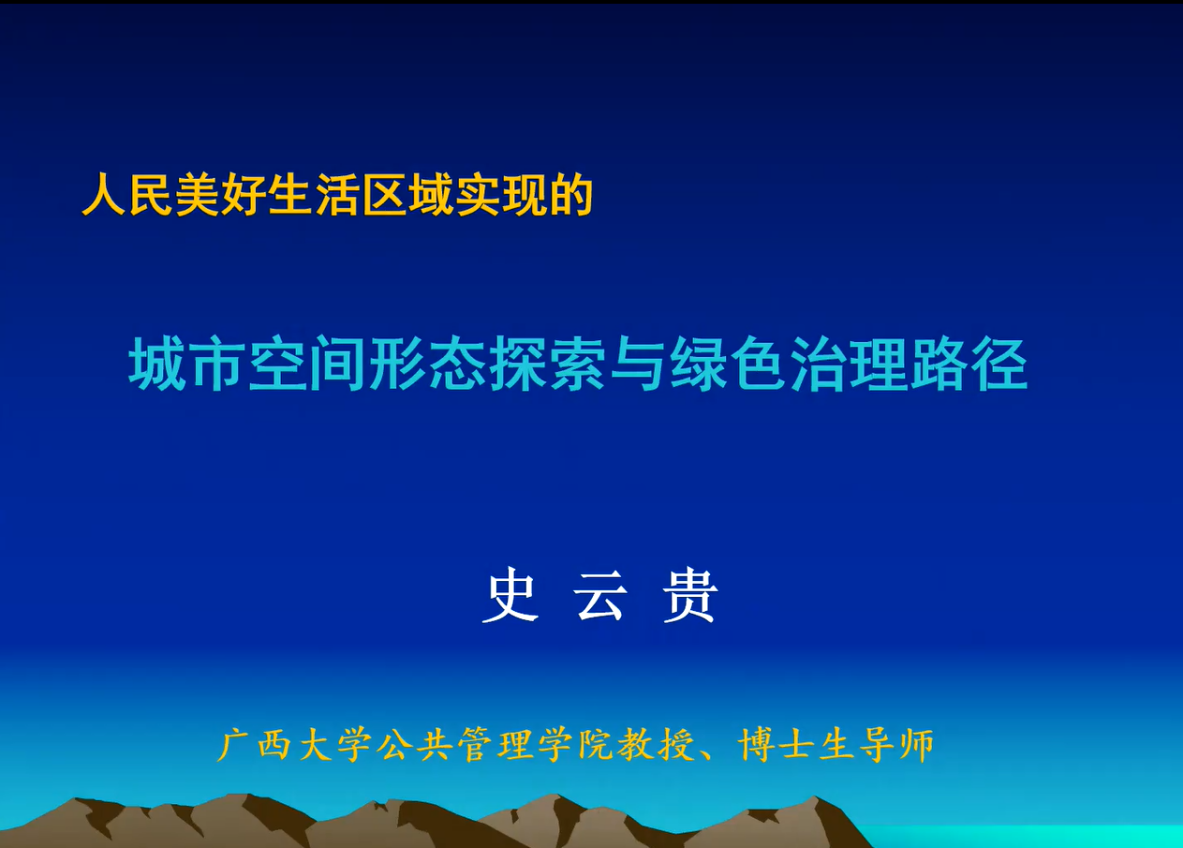 人民美好生活区域实现的

城市空间形态探索与绿色治理路径

史 云 贵

广西大学公共管理学院教授、博士生导师